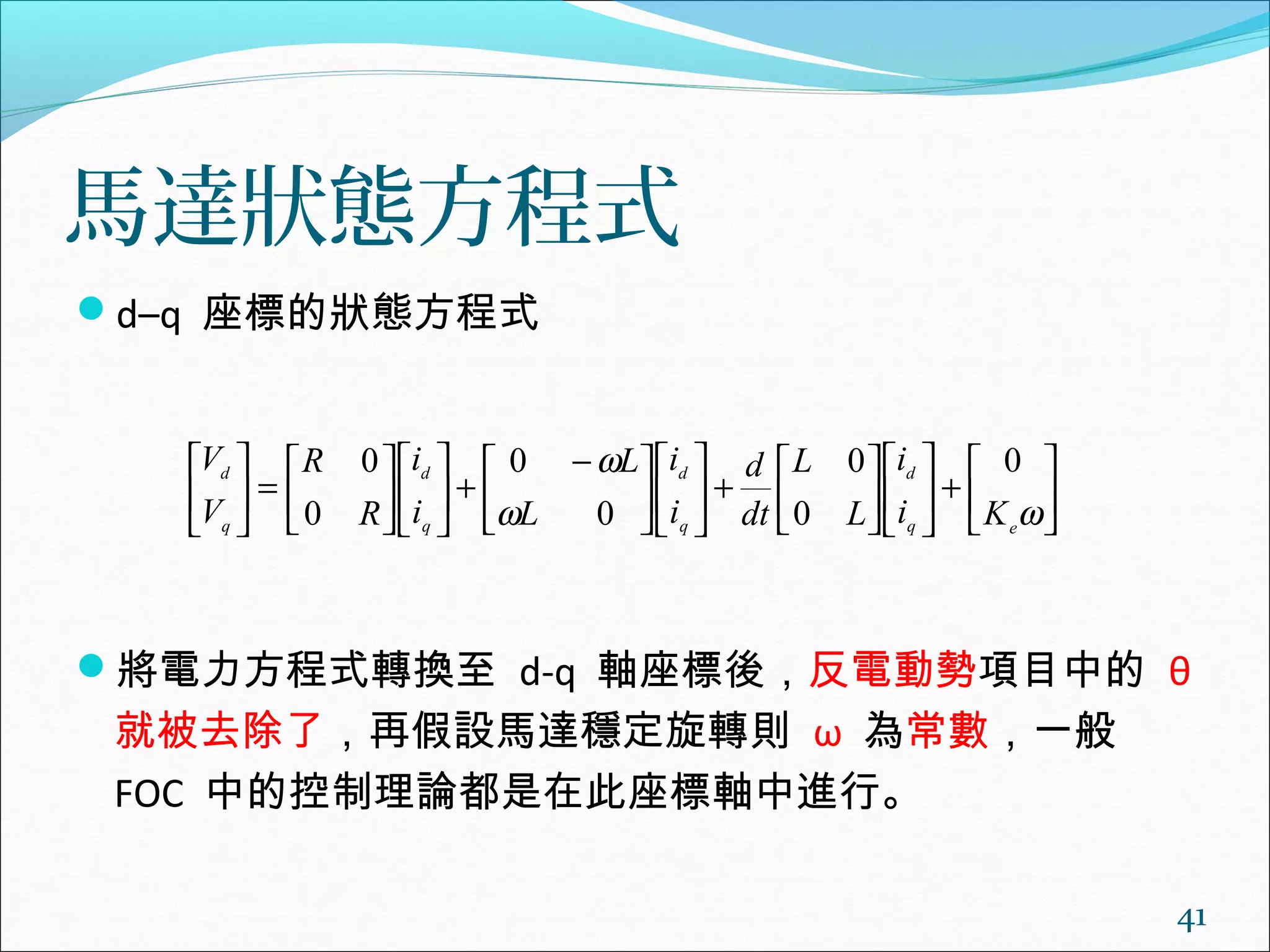 馬達狀態方程式

d–q 座標的狀態方程式

$\begin{bmatrix} V_d \\ V_q \end{bmatrix} = \begin{bmatrix} R & 0 \\ 0 & R \end{bmatrix} \begin{bmatrix} i_d \\ i_q \end{bmatrix} + \begin{bmatrix} 0 & -\omega L \\ \omega L & 0 \end{bmatrix} \begin{bmatrix} i_d \\ i_q \end{bmatrix} + \frac{d}{dt} \begin{bmatrix} L & 0 \\ 0 & L \end{bmatrix} \begin{bmatrix} i_d \\ i_q \end{bmatrix} + \begin{bmatrix} 0 \\ K_e \omega \end{bmatrix}$

將電力方程式轉換至 d-q 軸座標後，反電動勢項目中的 θ 就被去除了，再假設馬達穩定旋轉則 ω 為常數，一般 FOC 中的控制理論都是在此座標軸中進行。

41